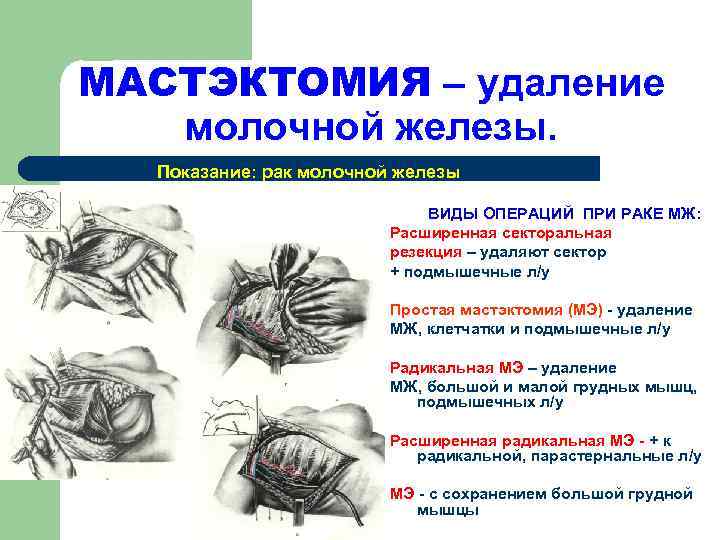 МАСТЭКТОМИЯ – удаление молочной железы.

Показание: рак молочной железы

ВИДЫ ОПЕРАЦИЙ ПРИ РАКЕ МЖ:

Расширенная секторальная резекция – удаляют сектор + подмышечные л/у

Простая мастэктомия (МЭ) - удаление МЖ, клетчатки и подмышечные л/у

Радикальная МЭ – удаление МЖ, большой и малой грудных мышц, подмышечных л/у

Расширенная радикальная МЭ - + к радикальной, парастернальные л/у

МЭ - с сохранением большой грудной мышцы